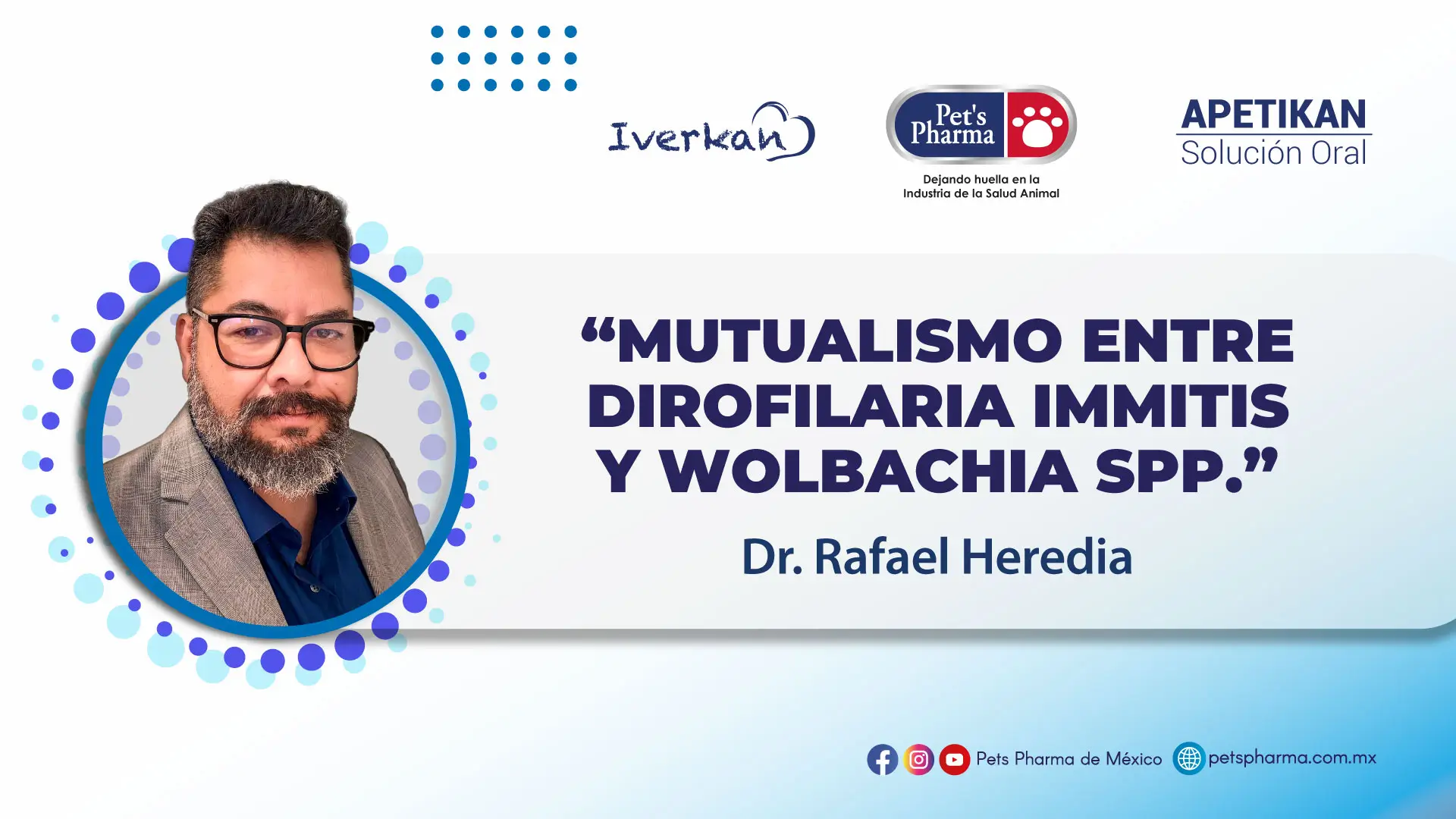 Iverkan

Pet's Pharma

Dejando huella en la Industria de la Salud Animal

APETIKAN
Solución Oral

“MUTUALISMO ENTRE DIROFILARIA IMMITIS Y WOLBACHIA SPP.”

Dr. Rafael Heredia

Pets Pharma de México petspharma.com.mx